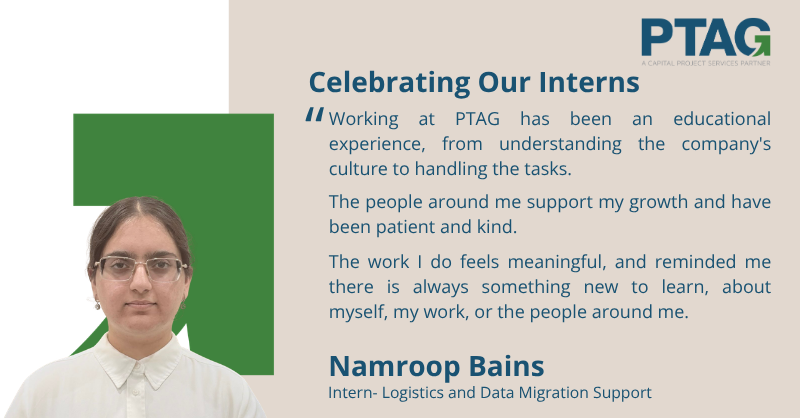 PTAG
A CAPITAL PROJECT SERVICES PARTNER

Celebrating Our Interns

"Working at PTAG has been an educational experience, from understanding the company's culture to handling the tasks.

The people around me support my growth and have been patient and kind.

The work I do feels meaningful, and reminded me there is always something new to learn, about myself, my work, or the people around me.

Namroop Bains
Intern- Logistics and Data Migration Support